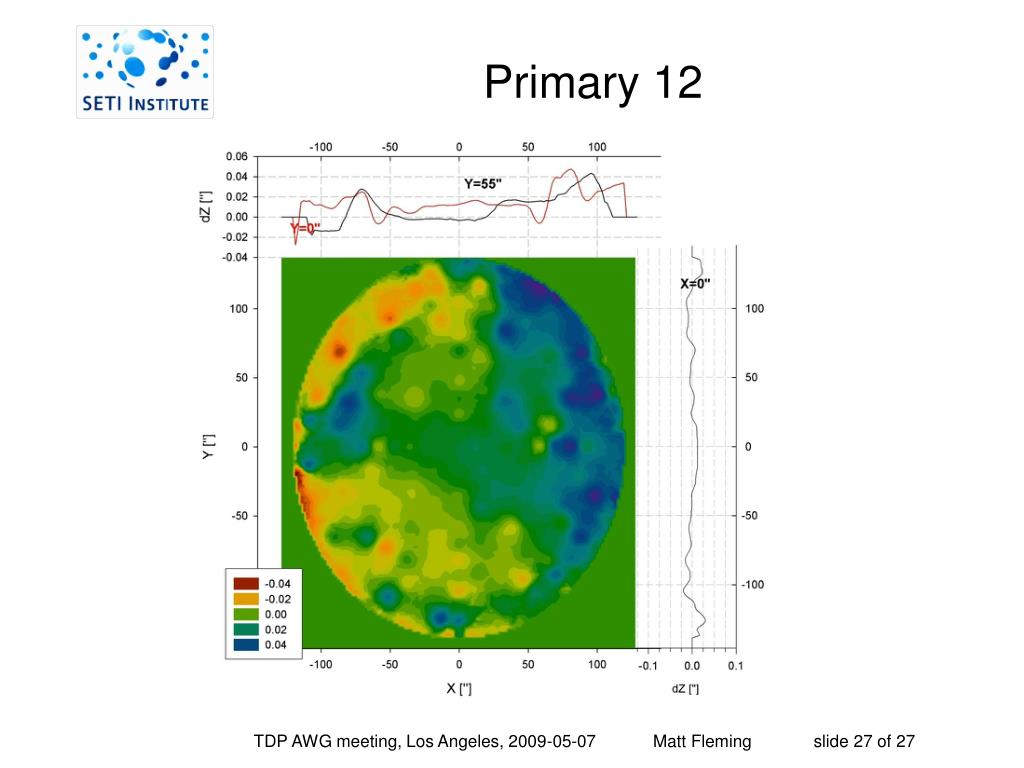 SETI INSTITUTE

Primary 12

-100 -50 0 50 100

0.06
0.04
0.02
0.00
-0.02
-0.04

dZ ["]

Y=55"

Y=0"

X=0"

100
50
0
-50
-100

Y ["]

100
50
0
-50
-100

-0.04
-0.02
0.00
0.02
0.04

-100 -50 0 50 100

X ["]

-0.1 0.0 0.1

dZ ["]

TDP AWG meeting, Los Angeles, 2009-05-07 Matt Fleming slide 27 of 27